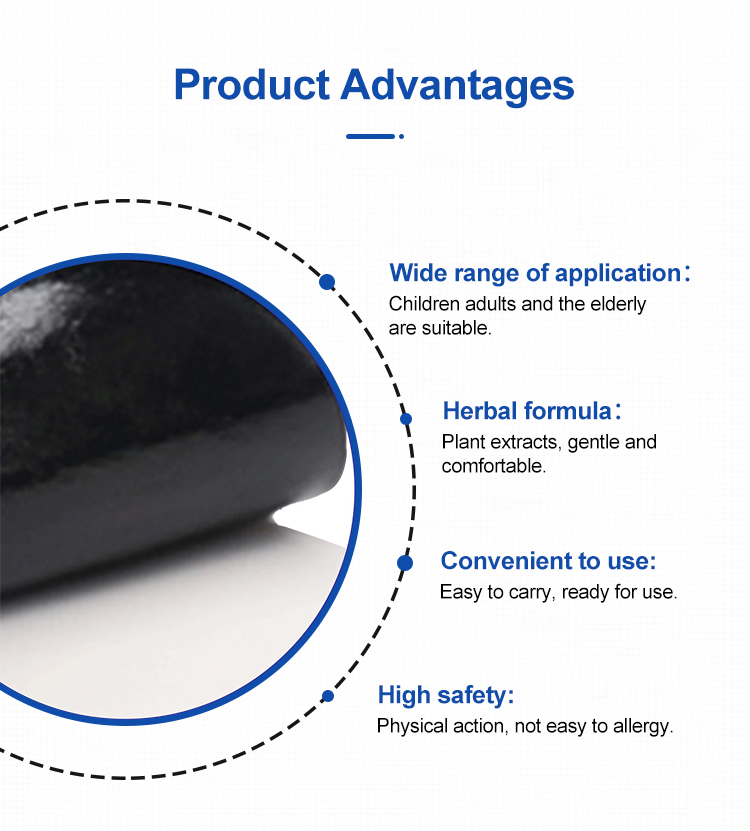 Product Advantages

Wide range of application：
Children adults and the elderly are suitable.

Herbal formula：
Plant extracts, gentle and comfortable.

Convenient to use:
Easy to carry, ready for use.

High safety:
Physical action, not easy to allergy.